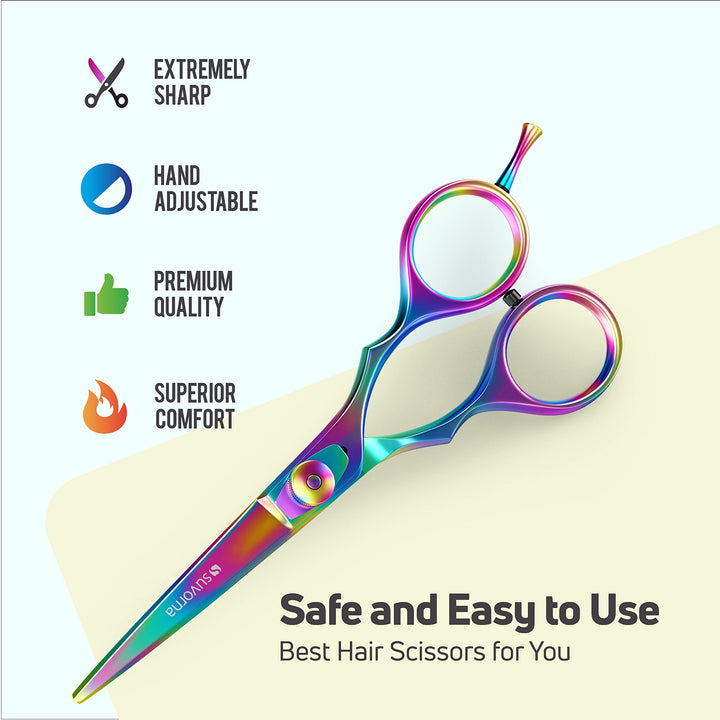 EXTREMELY SHARP

HAND ADJUSTABLE

PREMIUM QUALITY

SUPERIOR COMFORT

suvorna

Safe and Easy to Use

Best Hair Scissors for You